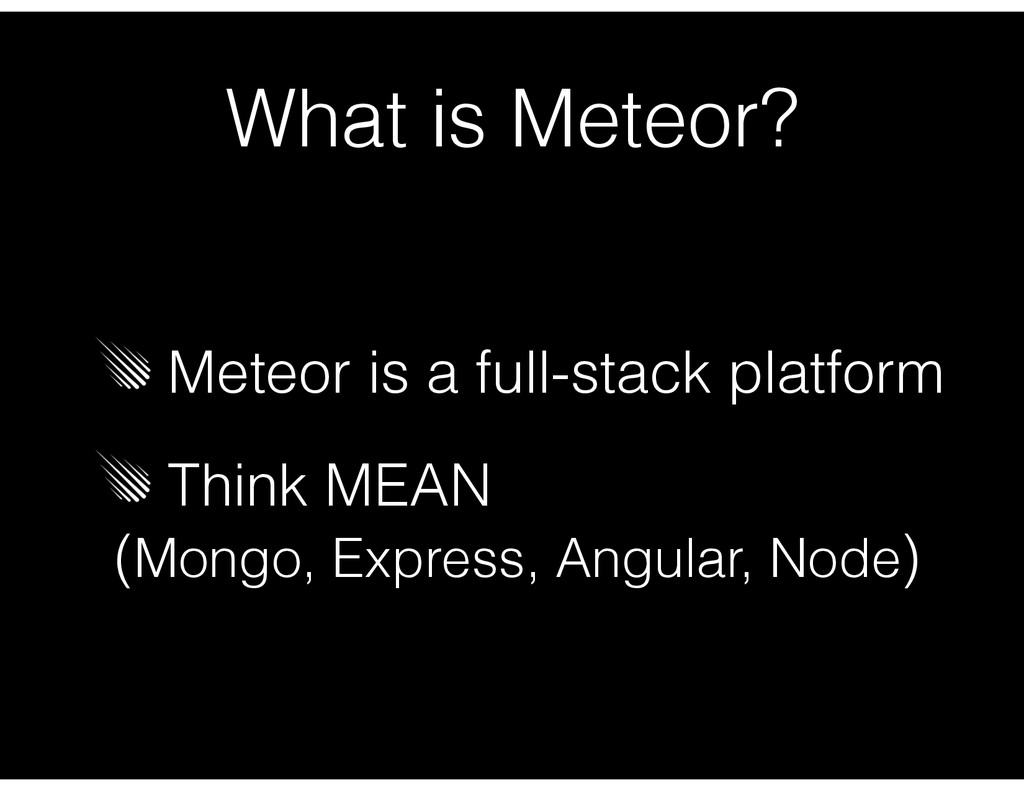 What is Meteor?

Meteor is a full-stack platform

Think MEAN
(Mongo, Express, Angular, Node)